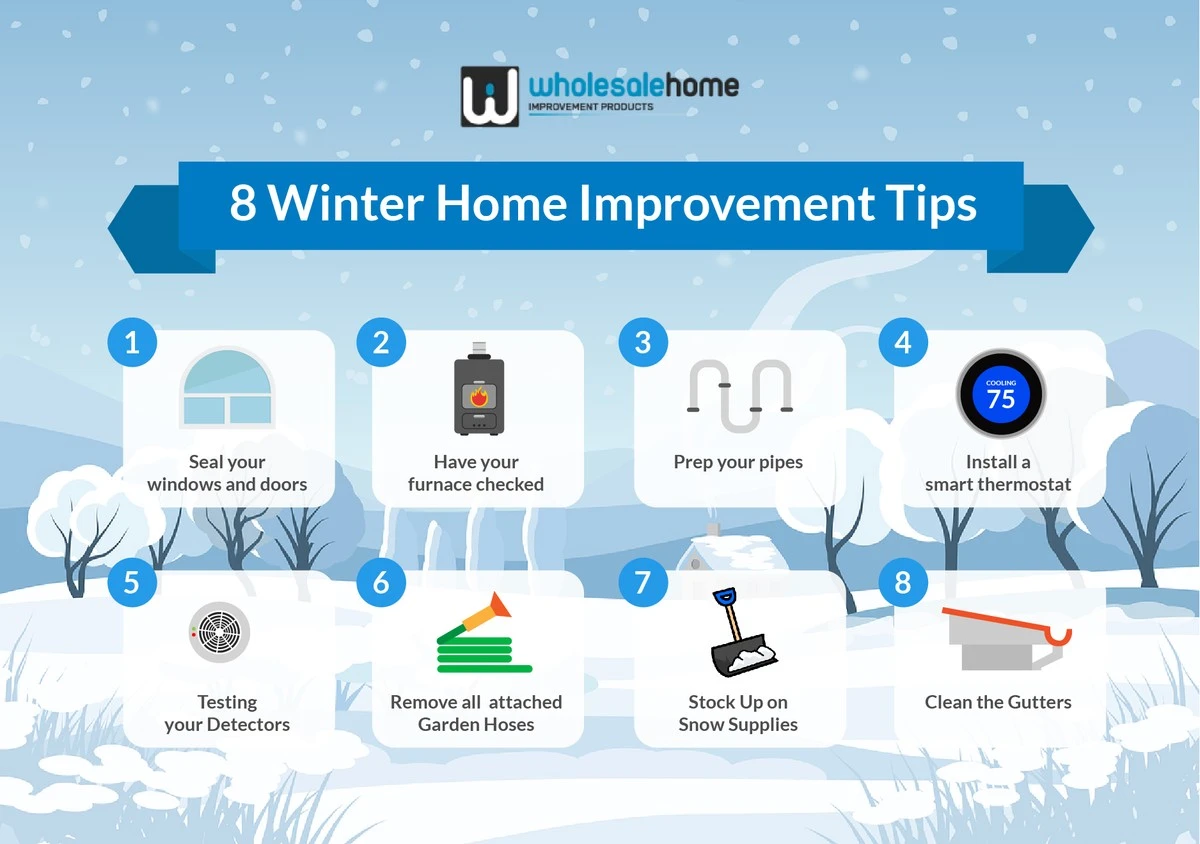 wholesalehome
IMPROVEMENT PRODUCTS

8 Winter Home Improvement Tips

1
Seal your windows and doors

2
Have your furnace checked

3
Prep your pipes

4
COOLING
75
Install a smart thermostat

5
Testing your Detectors

6
Remove all attached Garden Hoses

7
Stock Up on Snow Supplies

8
Clean the Gutters